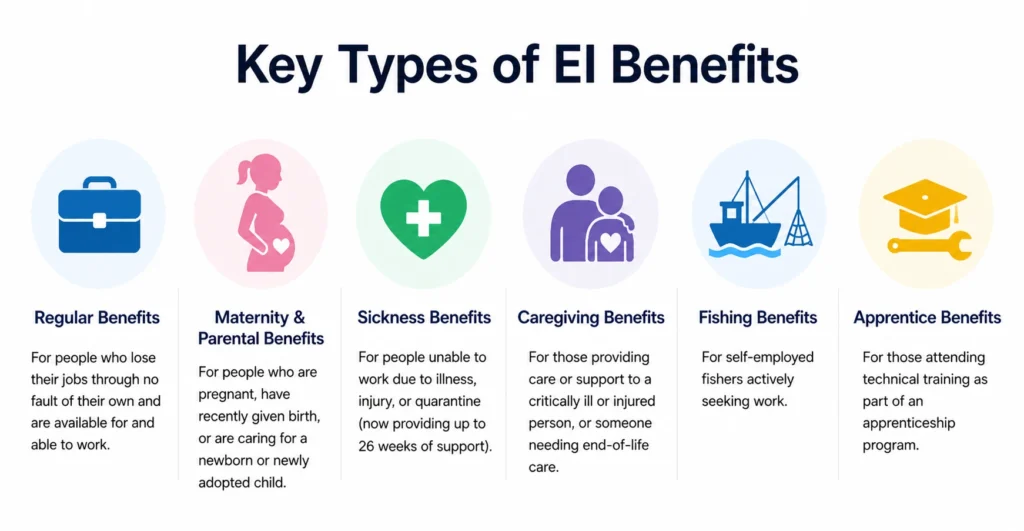 Key Types of EI Benefits

Regular Benefits

For people who lose their jobs through no fault of their own and are available for and able to work.

Maternity & Parental Benefits

For people who are pregnant, have recently given birth, or are caring for a newborn or newly adopted child.

Sickness Benefits

For people unable to work due to illness, injury, or quarantine (now providing up to 26 weeks of support).

Caregiving Benefits

For those providing care or support to a critically ill or injured person, or someone needing end-of-life care.

Fishing Benefits

For self-employed fishers actively seeking work.

Apprentice Benefits

For those attending technical training as part of an apprenticeship program.